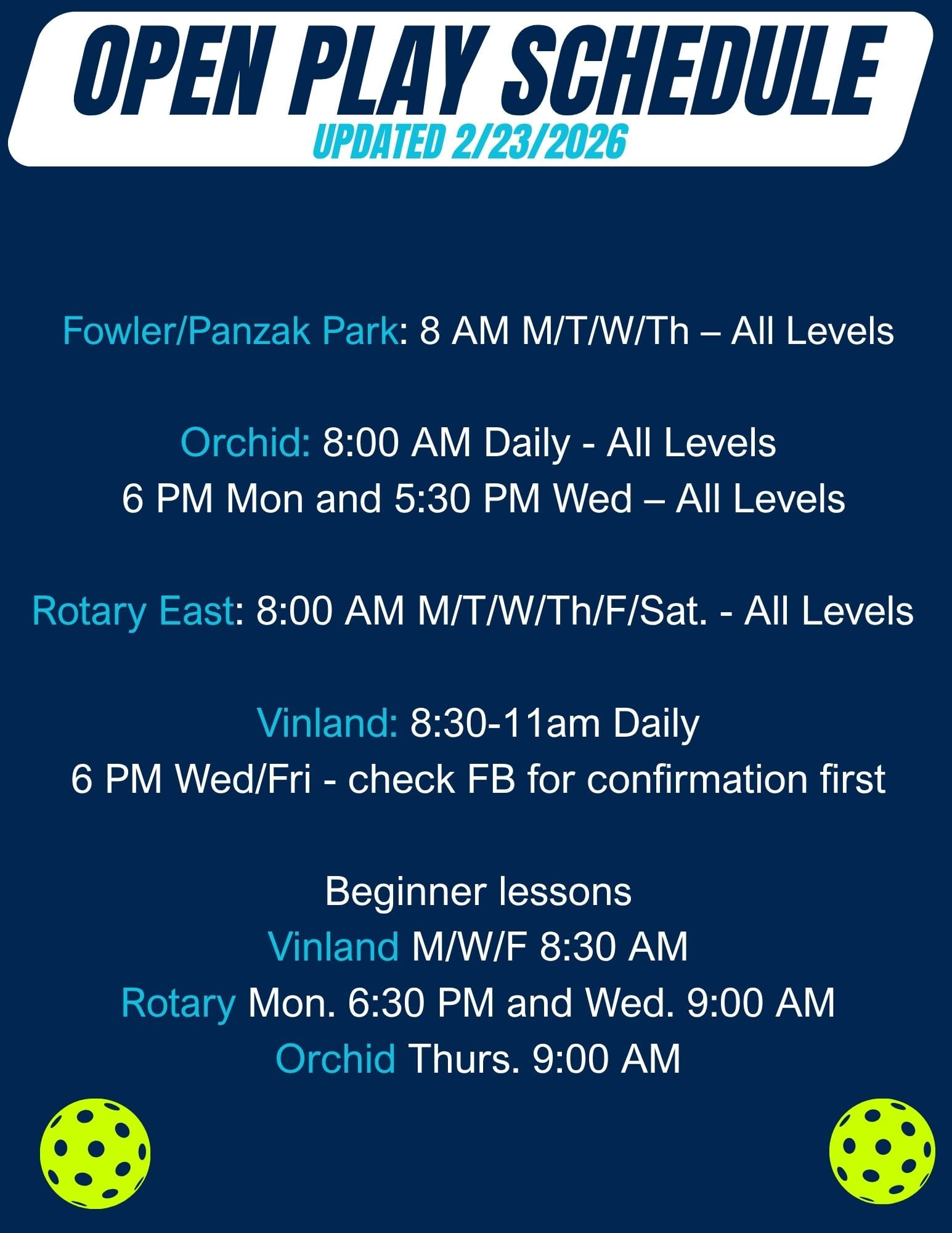 OPEN PLAY SCHEDULE
UPDATED 2/23/2026

Fowler/Panzak Park: 8 AM M/T/W/Th – All Levels

Orchid: 8:00 AM Daily - All Levels
6 PM Mon and 5:30 PM Wed – All Levels

Rotary East: 8:00 AM M/T/W/Th/F/Sat. - All Levels

Vinland: 8:30-11am Daily
6 PM Wed/Fri - check FB for confirmation first

Beginner lessons
Vinland M/W/F 8:30 AM
Rotary Mon. 6:30 PM and Wed. 9:00 AM
Orchid Thurs. 9:00 AM